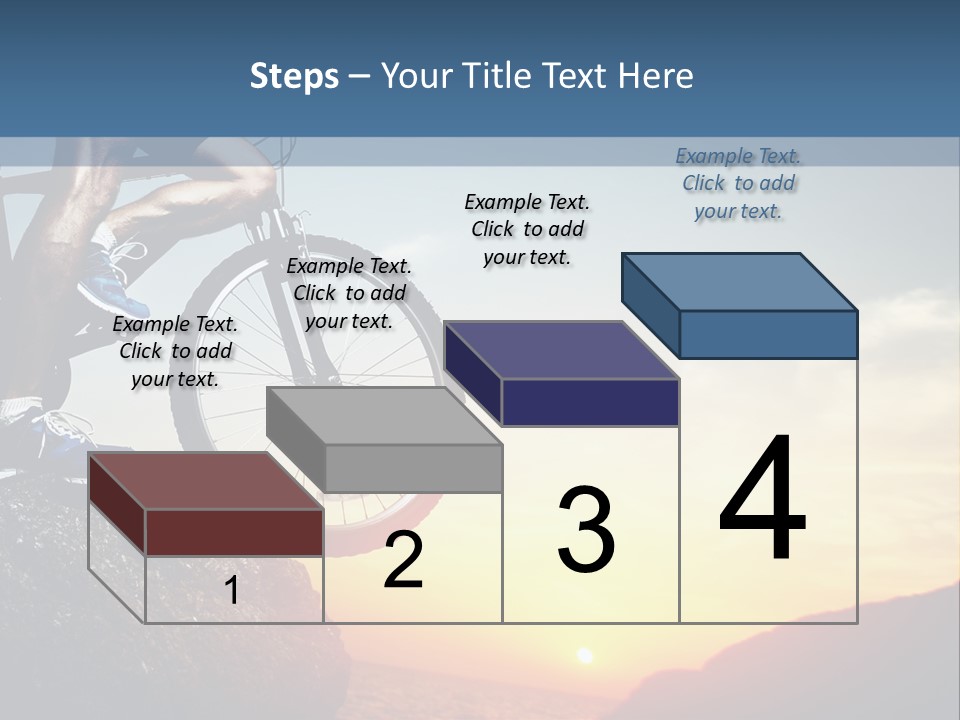 Steps – Your Title Text Here

Example Text. Click to add your text.

Example Text. Click to add your text.

Example Text. Click to add your text.

Example Text. Click to add your text.

1

2

3

4